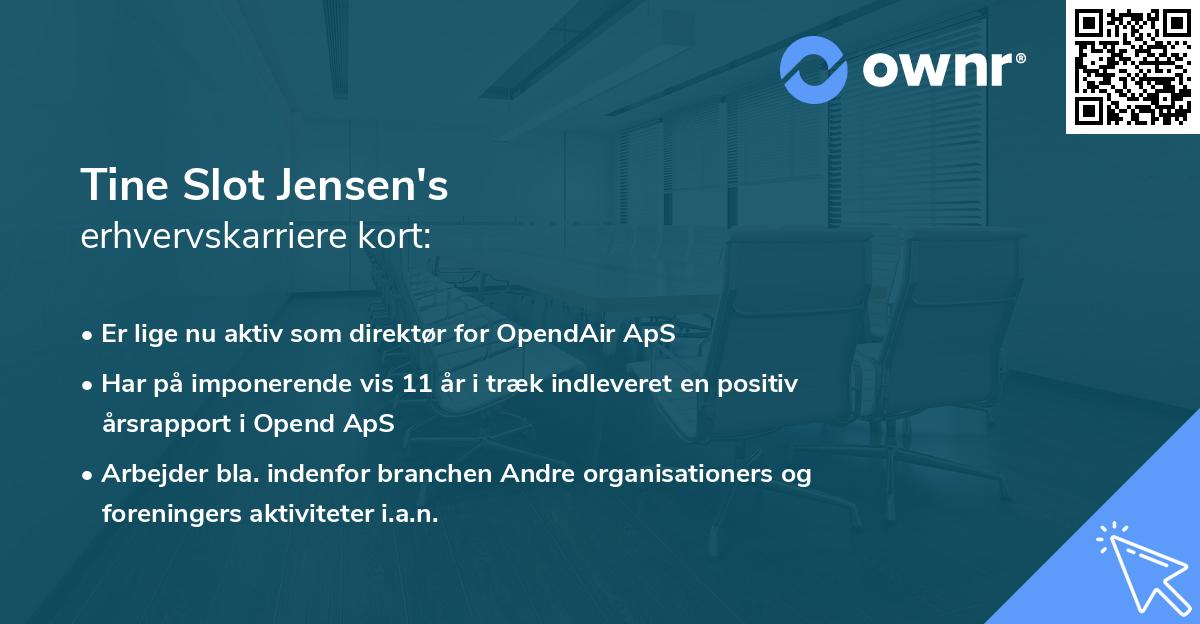 ownr®

Tine Slot Jensen's
erhvervskarriere kort:

• Er lige nu aktiv som direktør for OpendAir ApS

• Har på imponerende vis 11 år i træk indleveret en positiv årsrapport i Opend ApS

• Arbejder bla. indenfor branchen Andre organisationers og foreningers aktiviteter i.a.n.